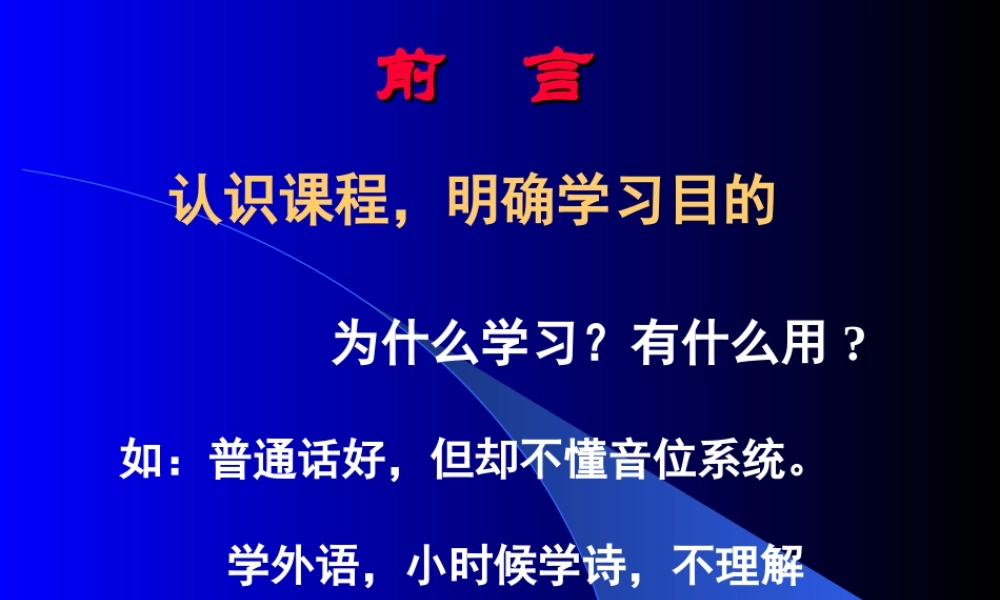 前　言

认识课程，明确学习目的

为什么学习？有什么用？

如：普通话好，但却不懂音位系统。

学外语，小时候学诗，不理解